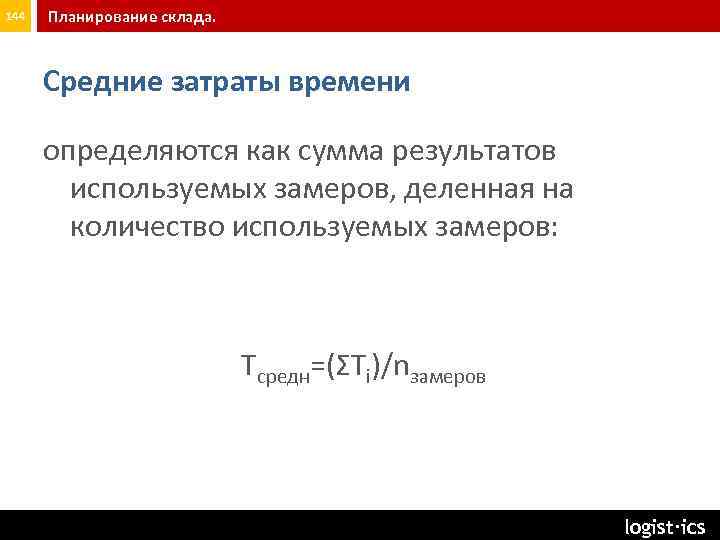 144 Планирование склада.

Средние затраты времени

определяются как сумма результатов используемых замеров, деленная на количество используемых замеров:

$T_{средн}=(\Sigma T_i)/n_{замеров}$

logist·ics